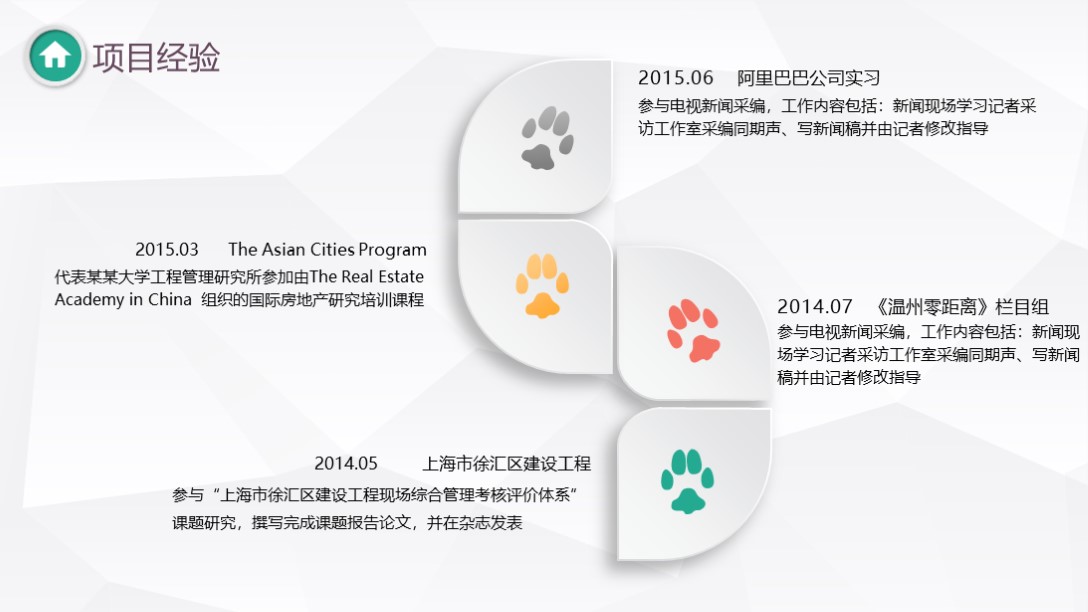 项目经验

2015.06　阿里巴巴公司实习
参与电视新闻采编，工作内容包括：新闻现场学习记者采访工作室采编同期声、写新闻稿并由记者修改指导

2015.03　The Asian Cities Program
代表某某大学工程管理研究所参加由The Real Estate Academy in China 组织的国际房地产研究培训课程

2014.07　《温州零距离》栏目组
参与电视新闻采编，工作内容包括：新闻现场学习记者采访工作室采编同期声、写新闻稿并由记者修改指导

2014.05　上海市徐汇区建设工程
参与“上海市徐汇区建设工程现场综合管理考核评价体系”课题研究，撰写完成课题报告论文，并在杂志发表